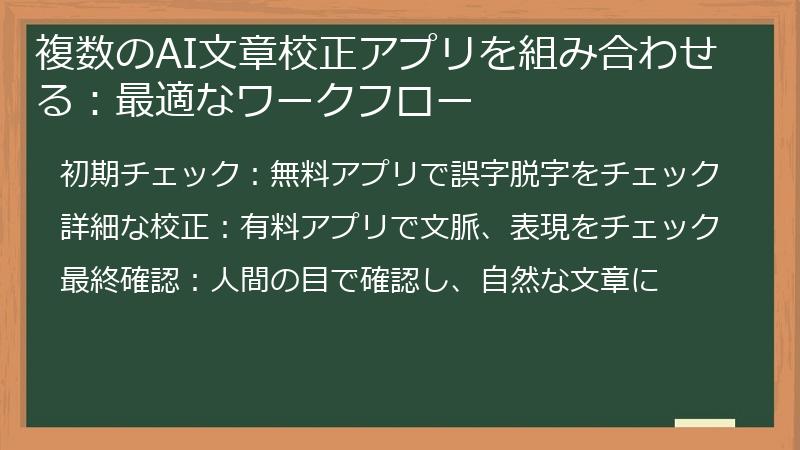 複数のAI文章校正アプリを組み合わせる：最適なワークフロー

初期チェック：無料アプリで誤字脱字をチェック

詳細な校正：有料アプリで文脈、表現をチェック

最終確認：人間の目で確認し、自然な文章に